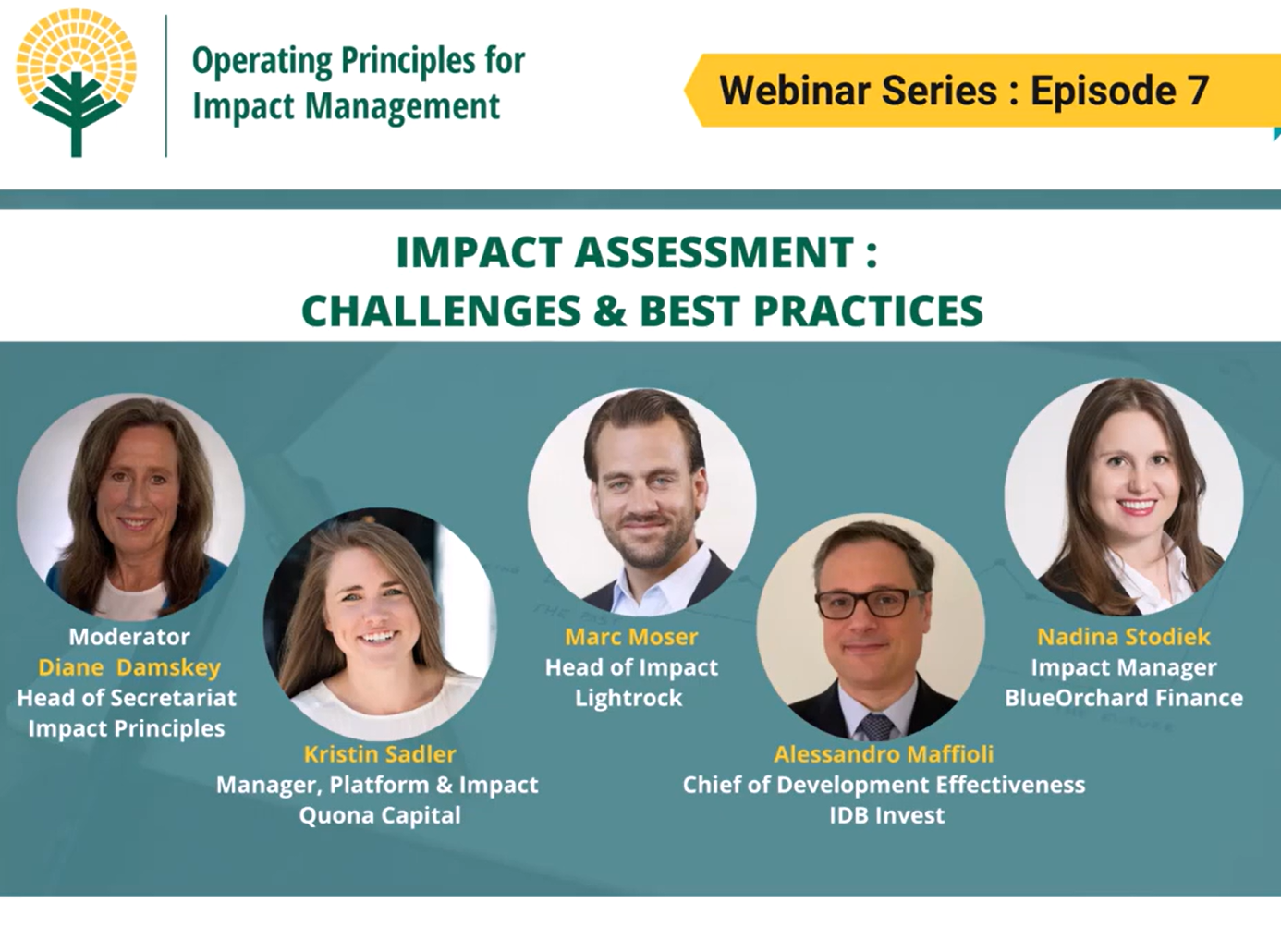 Operating Principles for Impact Management

Webinar Series : Episode 7

IMPACT ASSESSMENT : CHALLENGES & BEST PRACTICES

Moderator
Diane Damskey
Head of Secretariat
Impact Principles

Kristin Sadler
Manager, Platform & Impact
Quona Capital

Marc Moser
Head of Impact
Lightrock

Alessandro Maffioli
Chief of Development Effectiveness
IDB Invest

Nadina Stodiek
Impact Manager
BlueOrchard Finance